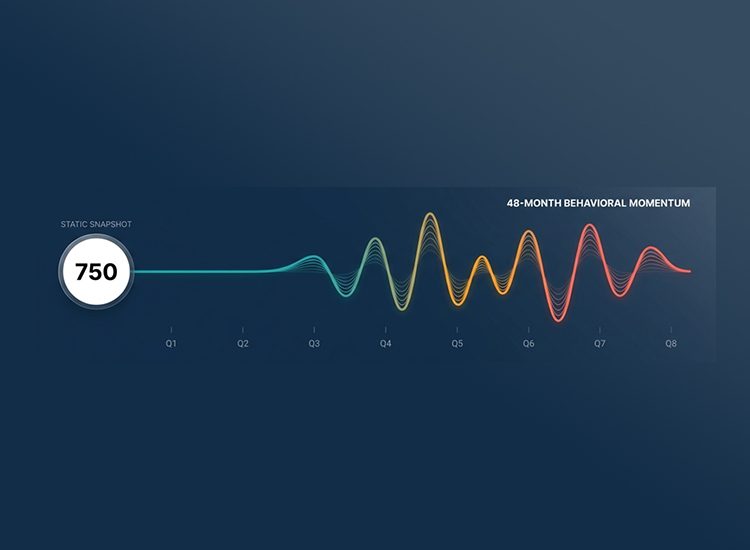 48-MONTH BEHAVIORAL MOMENTUM

STATIC SNAPSHOT

750

Q1 Q2 Q3 Q4 Q5 Q6 Q7 Q8